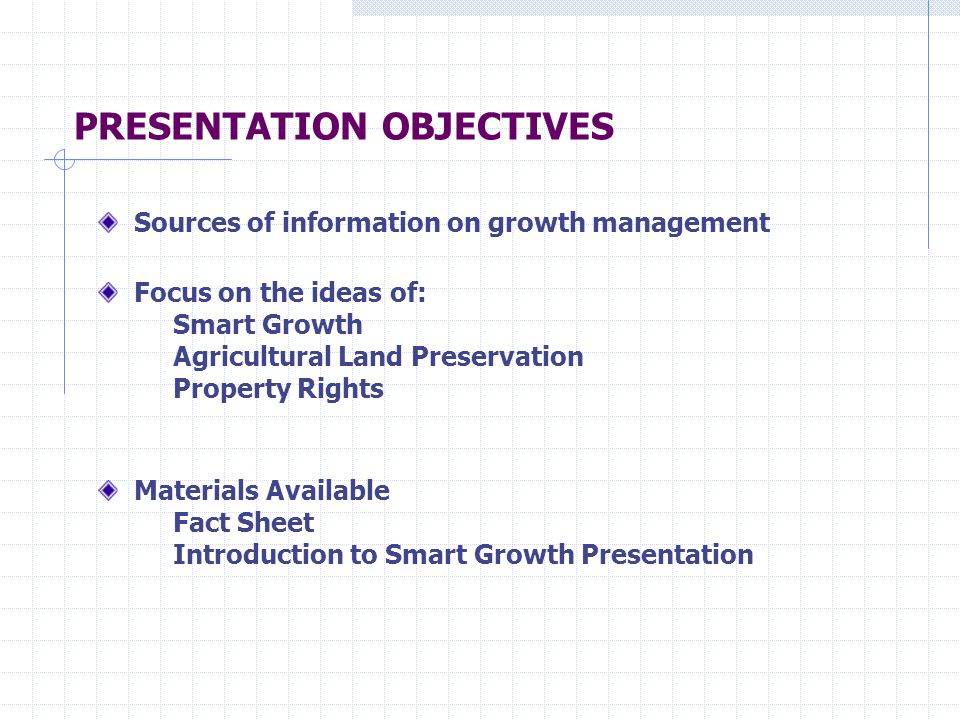 PRESENTATION OBJECTIVES

Sources of information on growth management

Focus on the ideas of:
Smart Growth
Agricultural Land Preservation
Property Rights

Materials Available
Fact Sheet
Introduction to Smart Growth Presentation